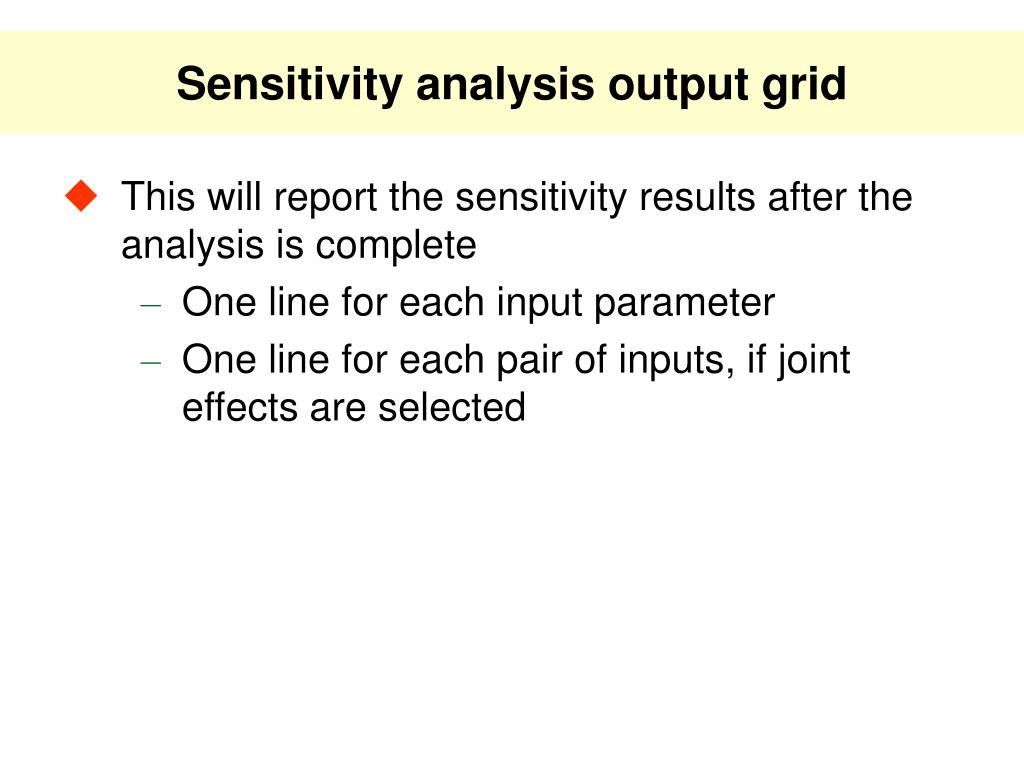 Sensitivity analysis output grid

◆ This will report the sensitivity results after the analysis is complete

– One line for each input parameter

– One line for each pair of inputs, if joint effects are selected